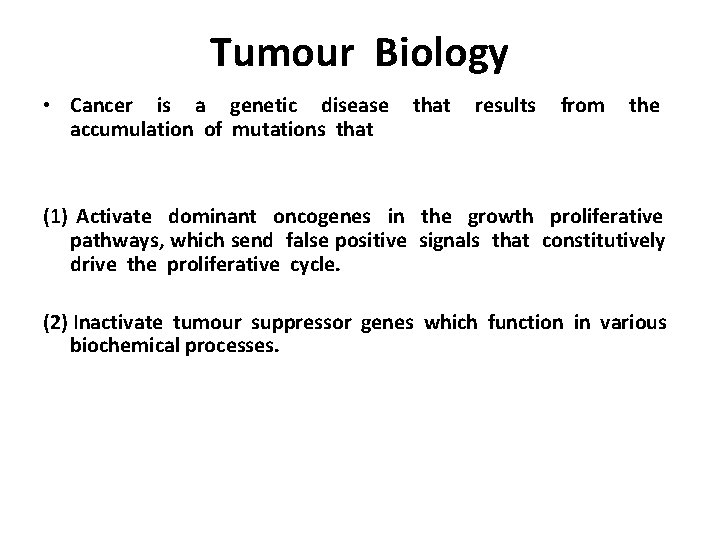 Tumour Biology

• Cancer is a genetic disease that results from the accumulation of mutations that

(1) Activate dominant oncogenes in the growth proliferative pathways, which send false positive signals that constitutively drive the proliferative cycle.

(2) Inactivate tumour suppressor genes which function in various biochemical processes.